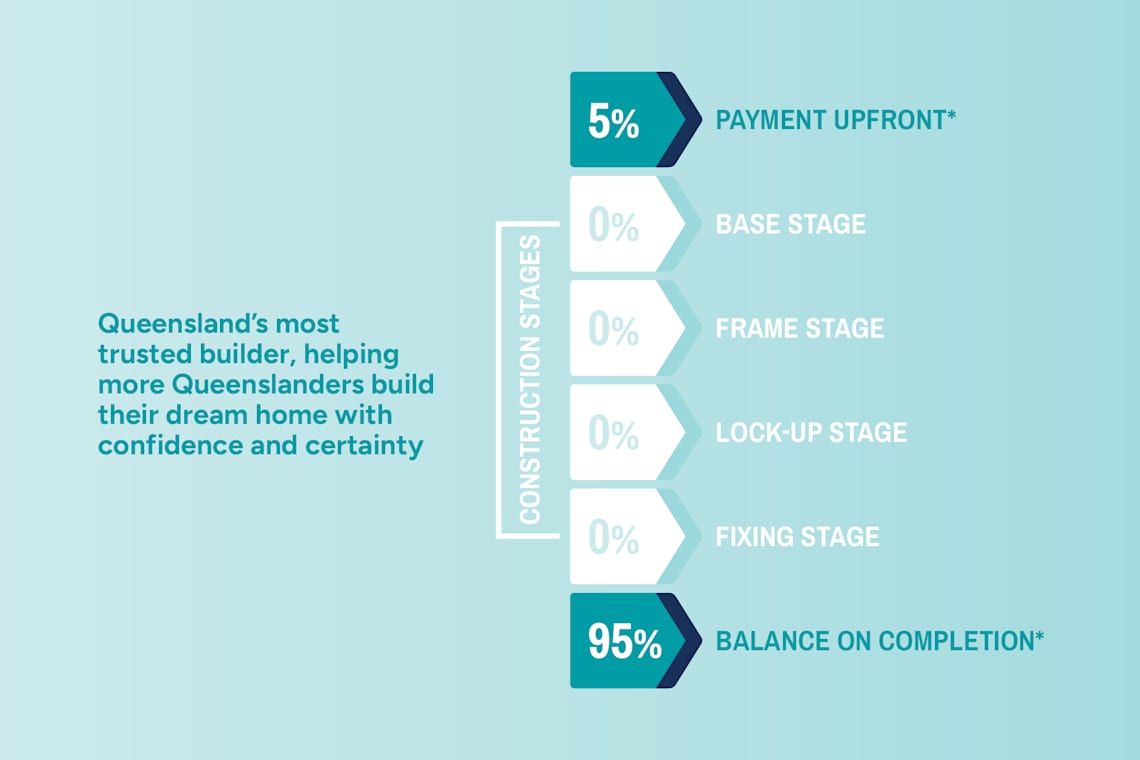 Queensland's most trusted builder, helping more Queenslanders build their dream home with confidence and certainty

CONSTRUCTION STAGES

5% PAYMENT UPFRONT*

0% BASE STAGE

0% FRAME STAGE

0% LOCK-UP STAGE

0% FIXING STAGE

95% BALANCE ON COMPLETION*